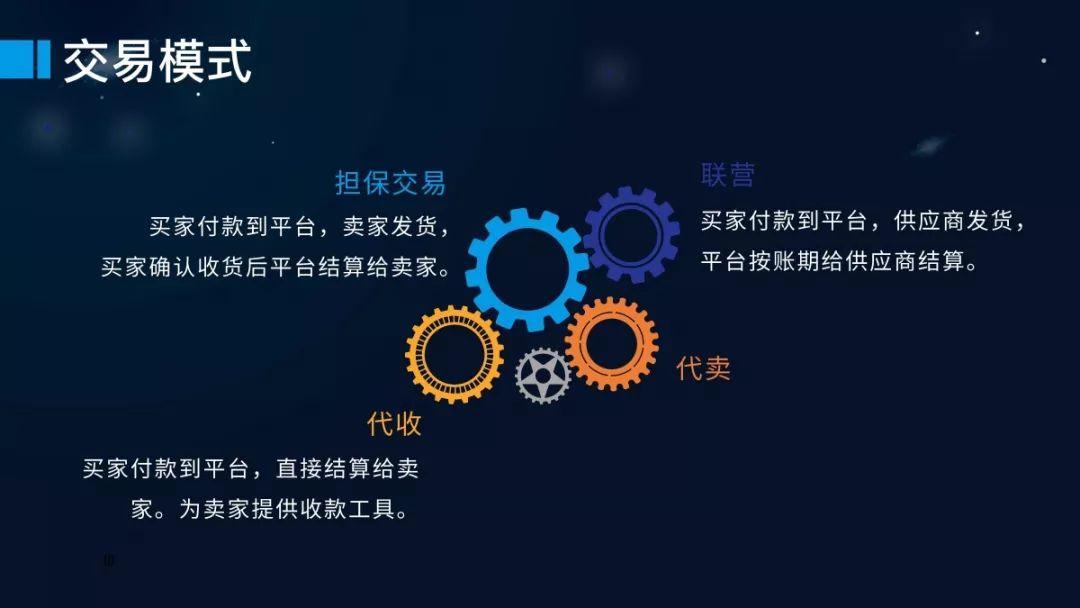 交易模式

担保交易
买家付款到平台，卖家发货，买家确认收货后平台结算给卖家。

联营
买家付款到平台，供应商发货，平台按账期给供应商结算。

代卖

代收
买家付款到平台，直接结算给卖家。为卖家提供收款工具。